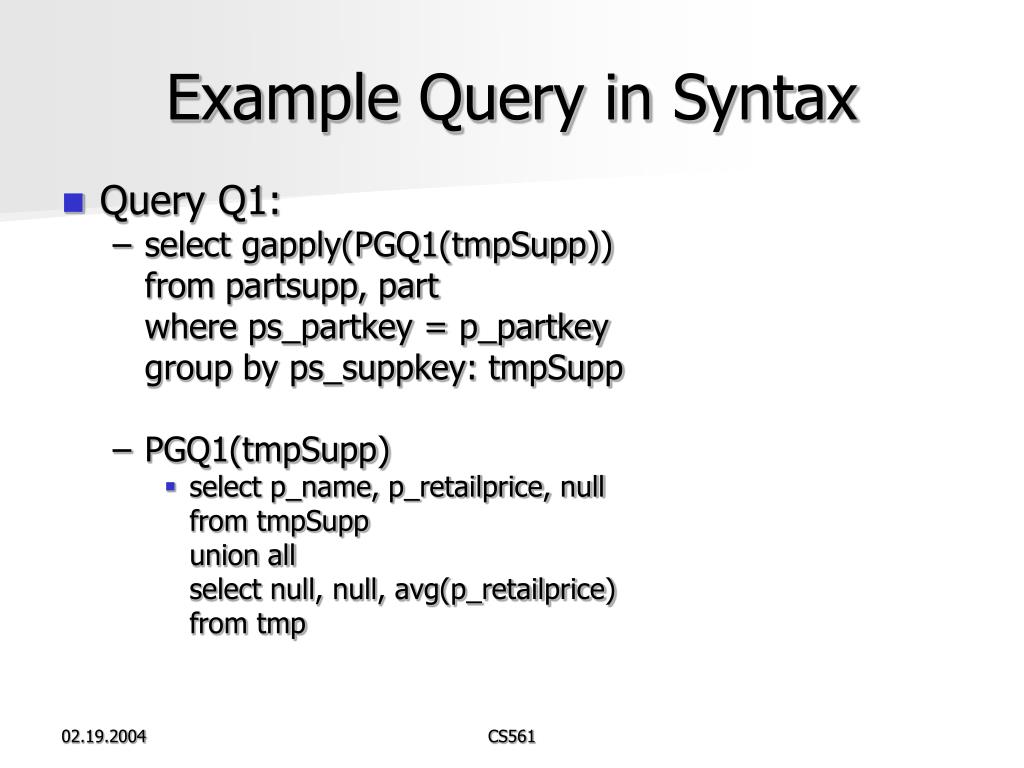 Example Query in Syntax

Query Q1:

– select gapply(PGQ1(tmpSupp))
from partsupp, part
where ps_partkey = p_partkey
group by ps_suppkey: tmpSupp

– PGQ1(tmpSupp)

select p_name, p_retailprice, null
from tmpSupp
union all
select null, null, avg(p_retailprice)
from tmp

02.19.2004

CS561